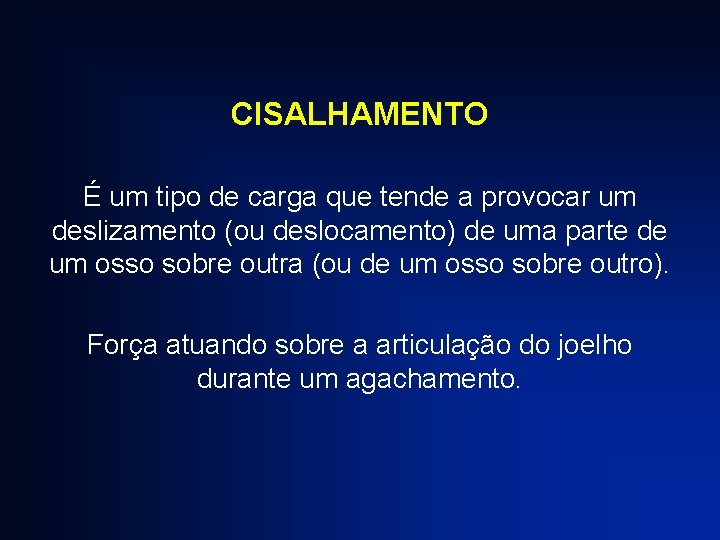 CISALHAMENTO

É um tipo de carga que tende a provocar um deslizamento (ou deslocamento) de uma parte de um osso sobre outra (ou de um osso sobre outro).

Força atuando sobre a articulação do joelho durante um agachamento.